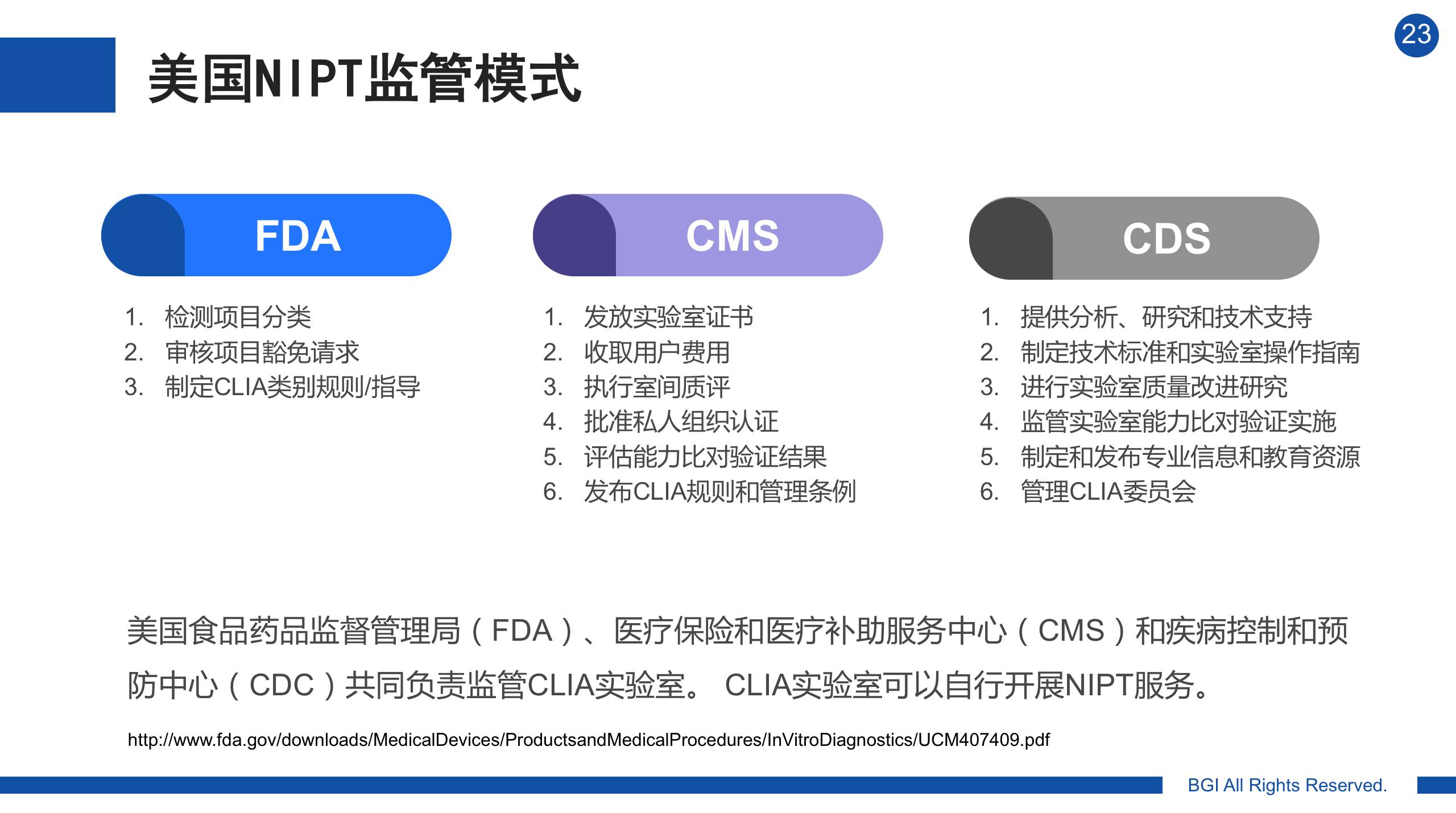 23

美国NIPT监管模式

FDA

1. 检测项目分类
2. 审核项目豁免请求
3. 制定CLIA类别规则/指导

CMS

1. 发放实验室证书
2. 收取用户费用
3. 执行室间质评
4. 批准私人组织认证
5. 评估能力比对验证结果
6. 发布CLIA规则和管理条例

CDS

1. 提供分析、研究和技术支持
2. 制定技术标准和实验室操作指南
3. 进行实验室质量改进研究
4. 监管实验室能力比对验证实施
5. 制定和发布专业信息和教育资源
6. 管理CLIA委员会

美国食品药品监督管理局（FDA）、医疗保险和医疗补助服务中心（CMS）和疾病控制和预防中心（CDC）共同负责监管CLIA实验室。 CLIA实验室可以自行开展NIPT服务。

http://www.fda.gov/downloads/MedicalDevices/ProductsandMedicalProcedures/InVitroDiagnostics/UCM407409.pdf

BGI All Rights Reserved.